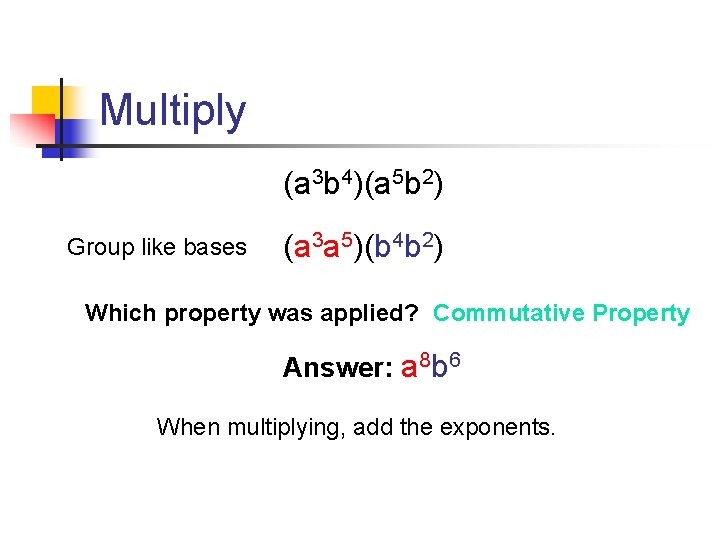 Multiply

$(a^3b^4)(a^5b^2)$

Group like bases $(a^3a^5)(b^4b^2)$

Which property was applied? Commutative Property

Answer: $a^8b^6$

When multiplying, add the exponents.